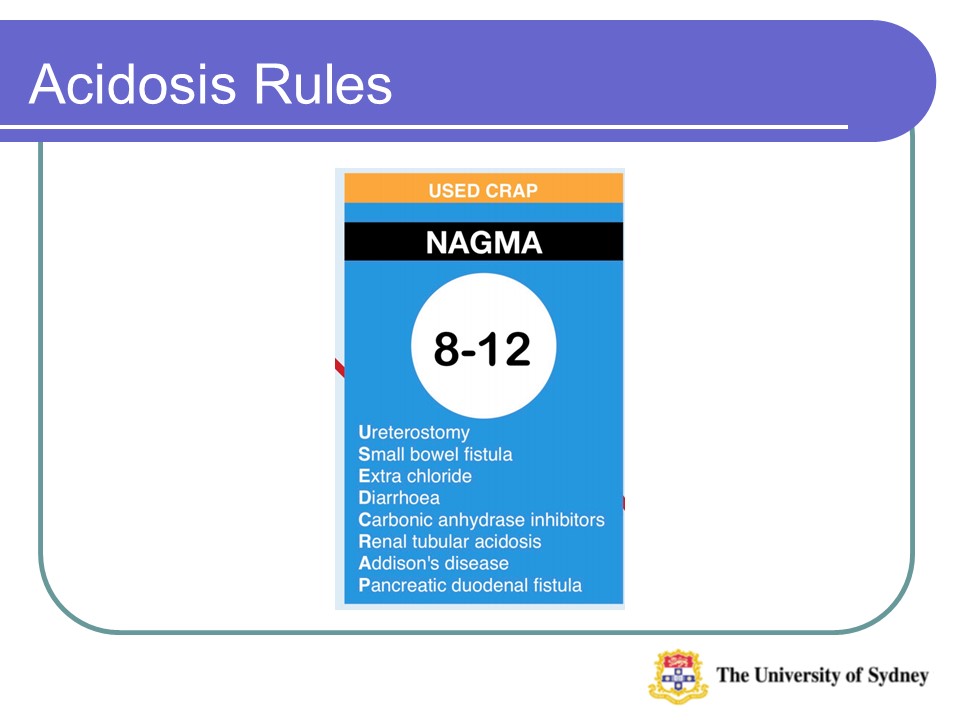 Acidosis Rules

USED CRAP

NAGMA

8-12

Ureterostomy
Small bowel fistula
Extra chloride
Diarrhoea
Carbonic anhydrase inhibitors
Renal tubular acidosis
Addison's disease
Pancreatic duodenal fistula

The University of Sydney